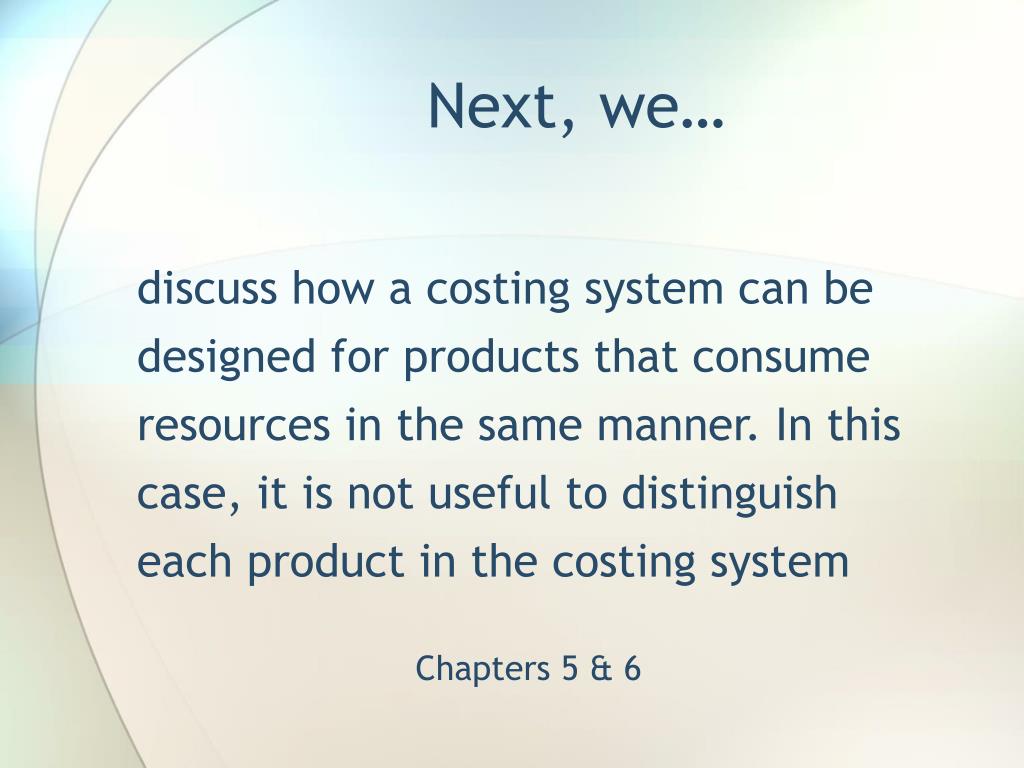 Next, we…

discuss how a costing system can be designed for products that consume resources in the same manner. In this case, it is not useful to distinguish each product in the costing system

Chapters 5 & 6